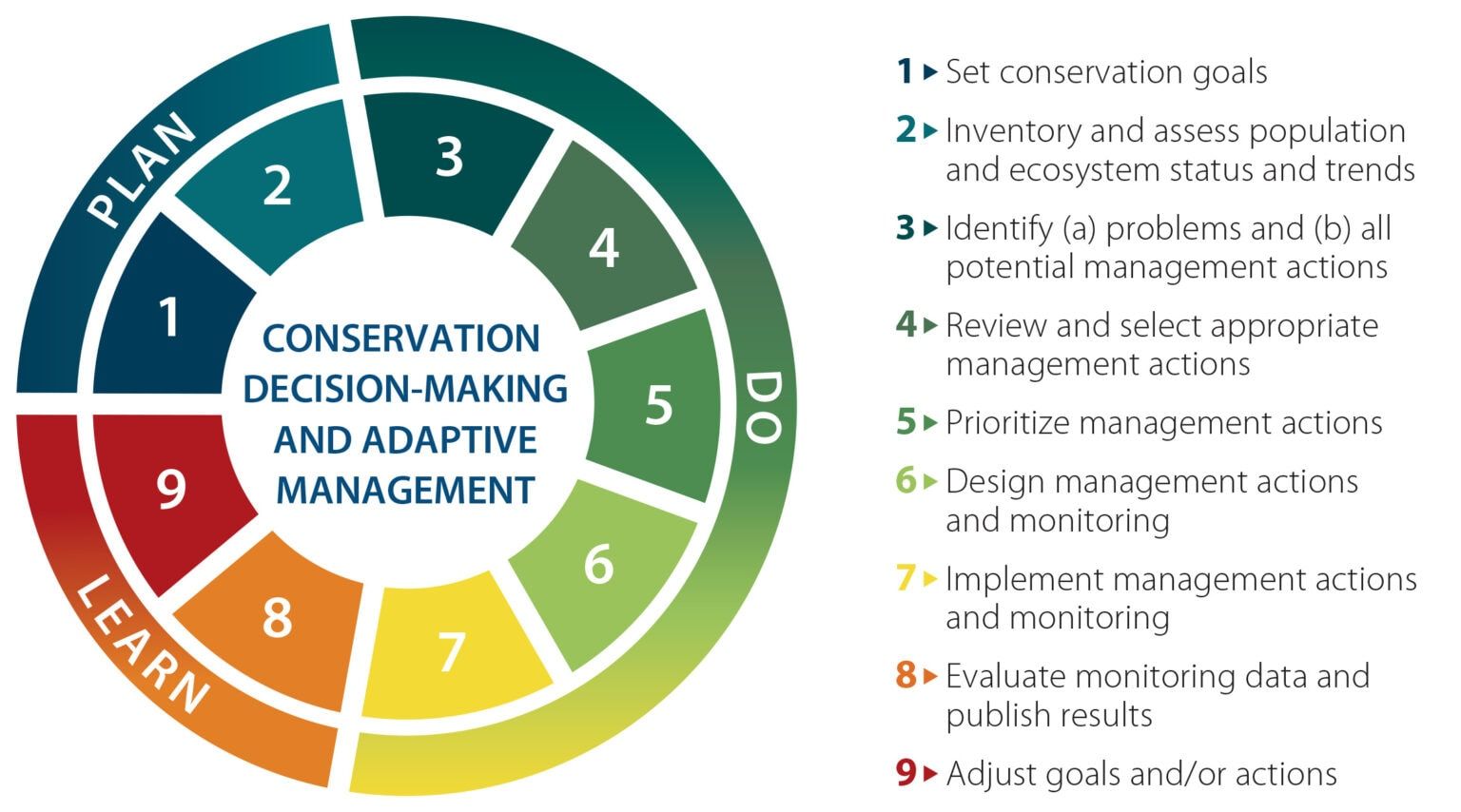 PLAN
DO
LEARN
1
2
3
4
5
6
7
8
9
CONSERVATION DECISION-MAKING AND ADAPTIVE MANAGEMENT

1 ▸ Set conservation goals

2 ▸ Inventory and assess population and ecosystem status and trends

3 ▸ Identify (a) problems and (b) all potential management actions

4 ▸ Review and select appropriate management actions

5 ▸ Prioritize management actions

6 ▸ Design management actions and monitoring

7 ▸ Implement management actions and monitoring

8 ▸ Evaluate monitoring data and publish results

9 ▸ Adjust goals and/or actions